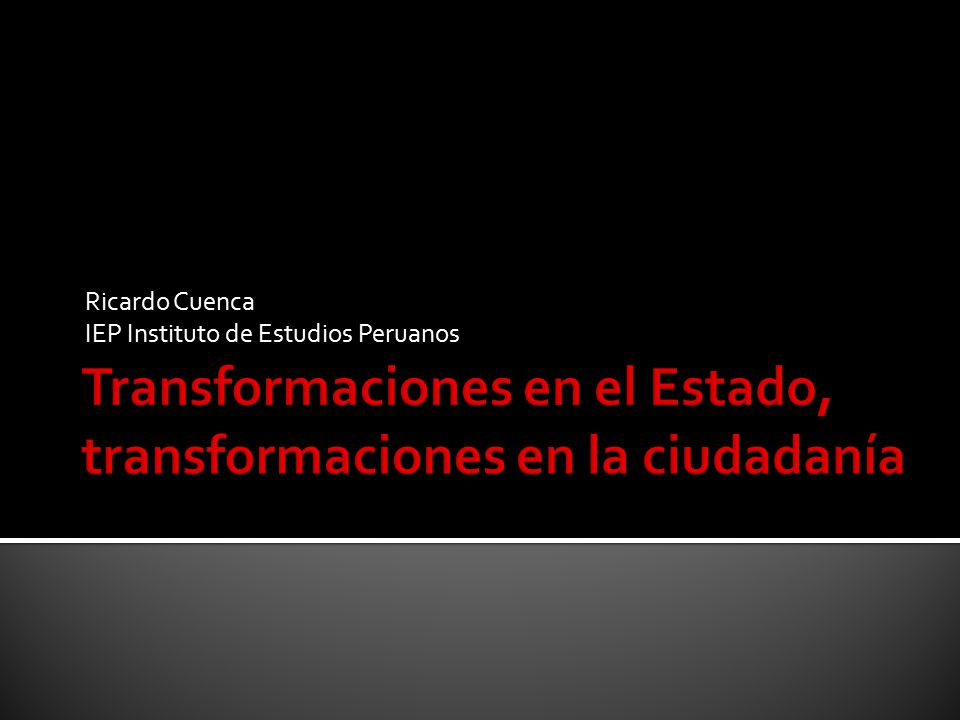 Ricardo Cuenca
IEP Instituto de Estudios Peruanos

Transformaciones en el Estado, transformaciones en la ciudadanía